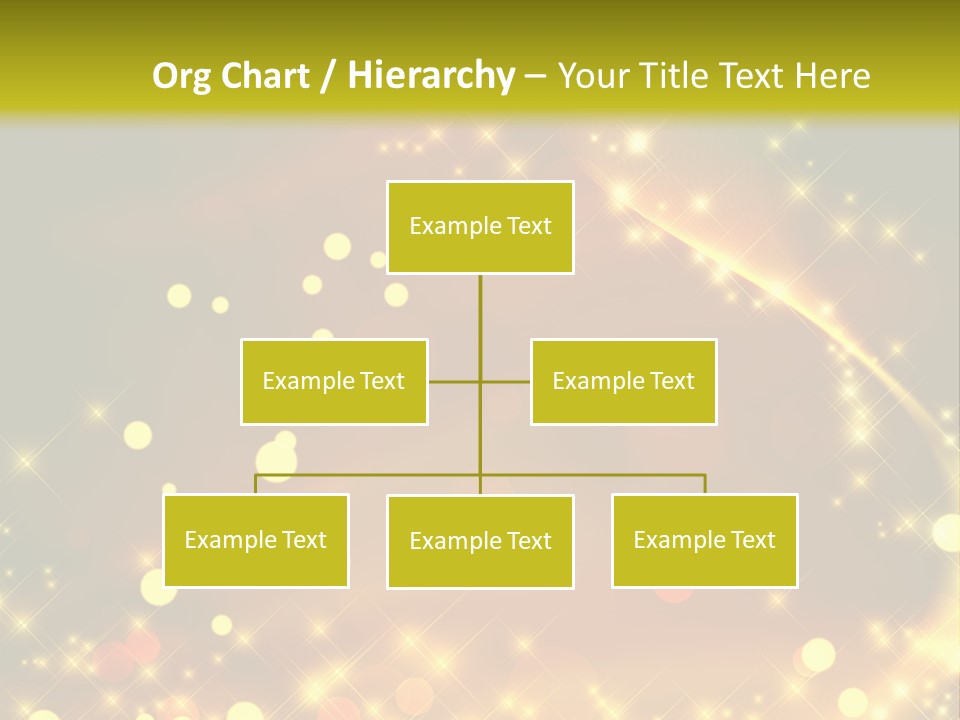 Org Chart / Hierarchy – Your Title Text Here

Example Text

Example Text

Example Text

Example Text

Example Text

Example Text